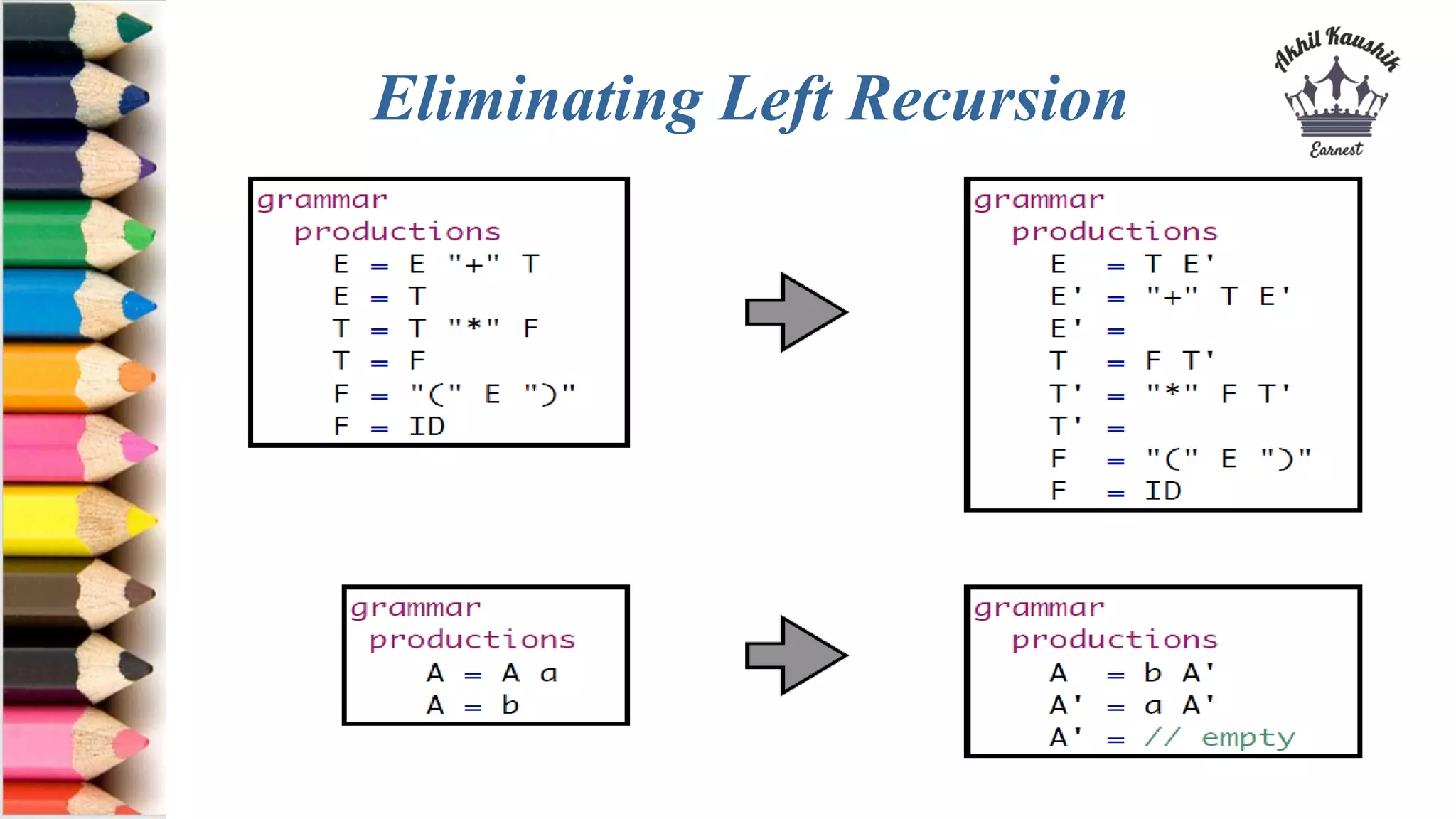 Eliminating Left Recursion

Akhil Kaushik
Earnest

grammar
productions
E = E "+" T
E = T
T = T "*" F
T = F
F = "(" E ")"
F = ID

grammar
productions
E = T E'
E' = "+" T E'
E' =
T = F T'
T' = "*" F T'
T' =
F = "(" E ")"
F = ID

grammar
productions
A = A a
A = b

grammar
productions
A = b A'
A' = a A'
A' = // empty